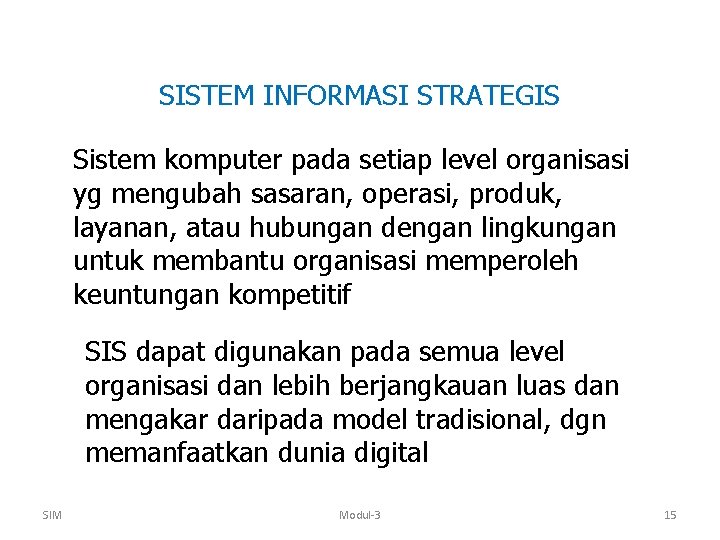 SISTEM INFORMASI STRATEGIS

Sistem komputer pada setiap level organisasi yg mengubah sasaran, operasi, produk, layanan, atau hubungan dengan lingkungan untuk membantu organisasi memperoleh keuntungan kompetitif

SIS dapat digunakan pada semua level organisasi dan lebih berjangkauan luas dan mengakar daripada model tradisional, dgn memanfaatkan dunia digital

SIM

Modul-3

15